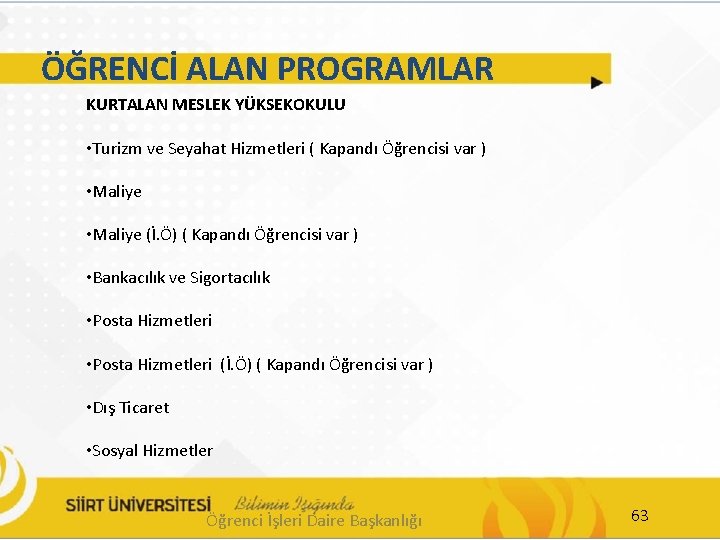 ÖĞRENCİ ALAN PROGRAMLAR

KURTALAN MESLEK YÜKSEKOKULU

•Turizm ve Seyahat Hizmetleri ( Kapandı Öğrencisi var )

•Maliye

•Maliye (İ.Ö) ( Kapandı Öğrencisi var )

•Bankacılık ve Sigortacılık

•Posta Hizmetleri

•Posta Hizmetleri (İ.Ö) ( Kapandı Öğrencisi var )

•Dış Ticaret

•Sosyal Hizmetler

SİİRT ÜNİVERSİTESİ Bilimin Işığında

Öğrenci İşleri Daire Başkanlığı

63